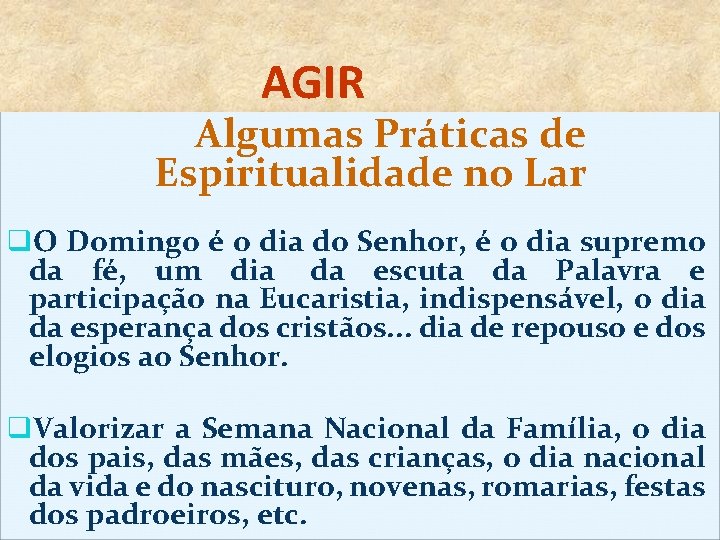 AGIR

Algumas Práticas de Espiritualidade no Lar

❑O Domingo é o dia do Senhor, é o dia supremo da fé, um dia da escuta da Palavra e participação na Eucaristia, indispensável, o dia da esperança dos cristãos... dia de repouso e dos elogios ao Senhor.

❑Valorizar a Semana Nacional da Família, o dia dos pais, das mães, das crianças, o dia nacional da vida e do nascituro, novenas, romarias, festas dos padroeiros, etc.